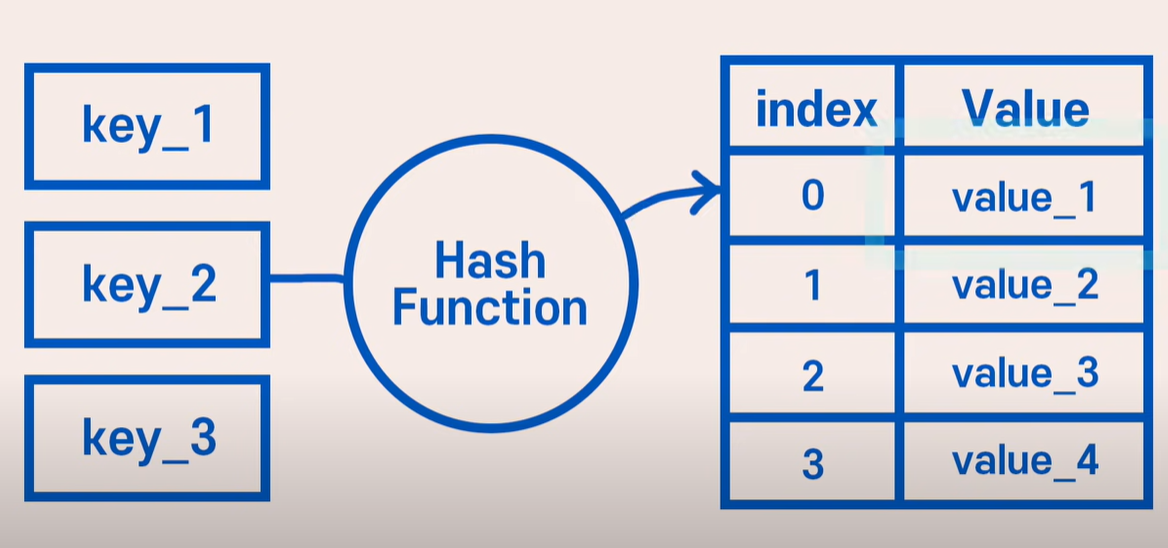 key_1

key_2

key_3

Hash Function

| index | Value |
|---|---|
| 0 | value_1 |
| 1 | value_2 |
| 2 | value_3 |
| 3 | value_4 |